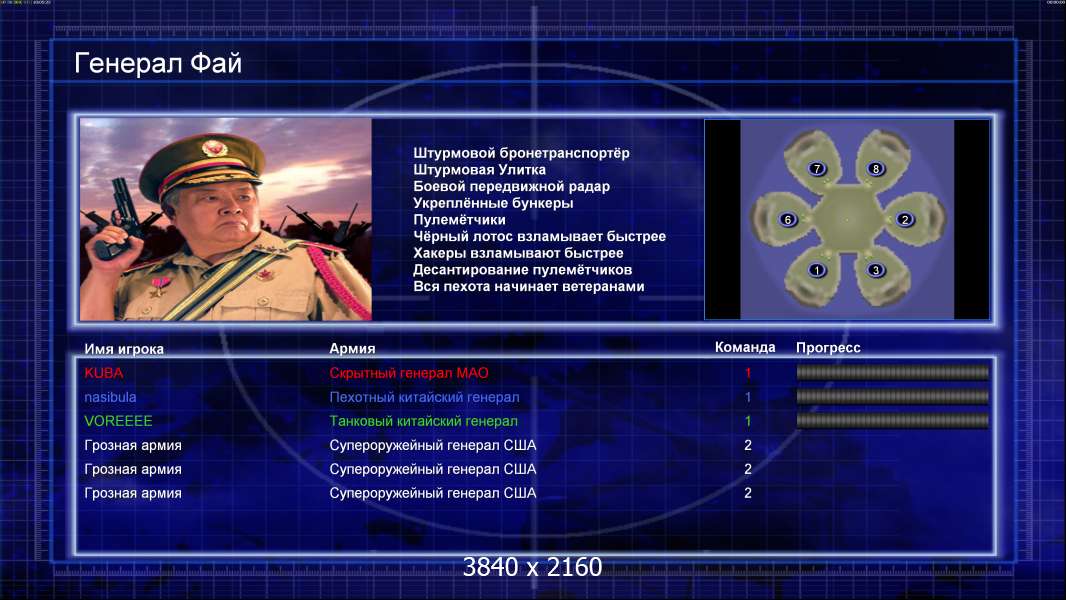 Генерал Фай

Штурмовой бронетранспортёр
Штурмовая Улитка
Боевой передвижной радар
Укреплённые бункеры
Пулемётчики
Чёрный лотос взламывает быстрее
Хакеры взламывают быстрее
Десантирование пулемётчиков
Вся пехота начинает ветеранами

7 8 6 2 1 3

| Имя игрока | Армия | Команда | Прогресс |
|---|---|---|---|
| KUBA | Скрытный генерал МАО | 1 | |
| nasibula | Пехотный китайский генерал | 1 | |
| VOREEEE | Танковый китайский генерал | 1 | |
| Грозная армия | Супероружейный генерал США | 2 | |
| Грозная армия | Супероружейный генерал США | 2 | |
| Грозная армия | Супероружейный генерал США | 2 | |

3840 x 2160